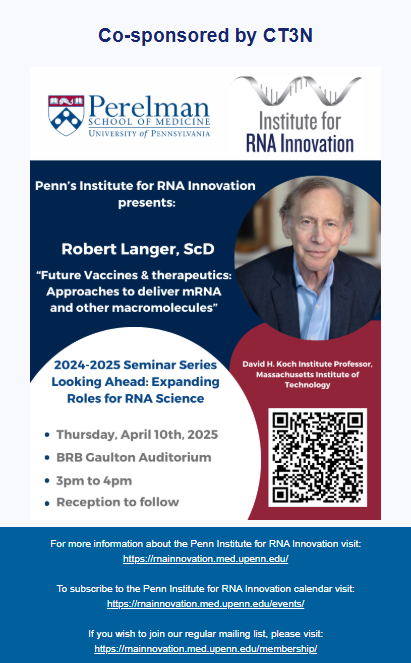 Co-sponsored by CT3N

Perelman
SCHOOL OF MEDICINE
UNIVERSITY of PENNSYLVANIA

Institute for
RNA Innovation

Penn's Institute for RNA Innovation presents:

Robert Langer, ScD

"Future Vaccines & therapeutics: Approaches to deliver mRNA and other macromolecules"

David H. Koch Institute Professor, Massachusetts Institute of Technology

2024-2025 Seminar Series
Looking Ahead: Expanding Roles for RNA Science

• Thursday, April 10th, 2025
• BRB Gaulton Auditorium
• 3pm to 4pm
• Reception to follow

For more information about the Penn Institute for RNA Innovation visit:
https://rnainnovation.med.upenn.edu/

To subscribe to the Penn Institute for RNA Innovation calendar visit:
https://rnainnovation.med.upenn.edu/events/

If you wish to join our regular mailing list, please visit:
https://rnainnovation.med.upenn.edu/membership/